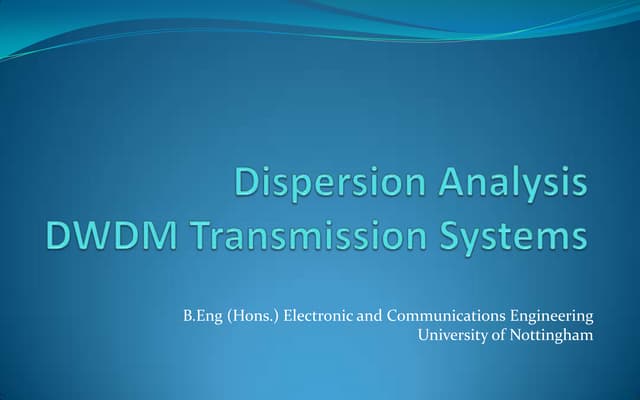 Dispersion Analysis
DWDM Transmission Systems

B.Eng (Hons.) Electronic and Communications Engineering
University of Nottingham